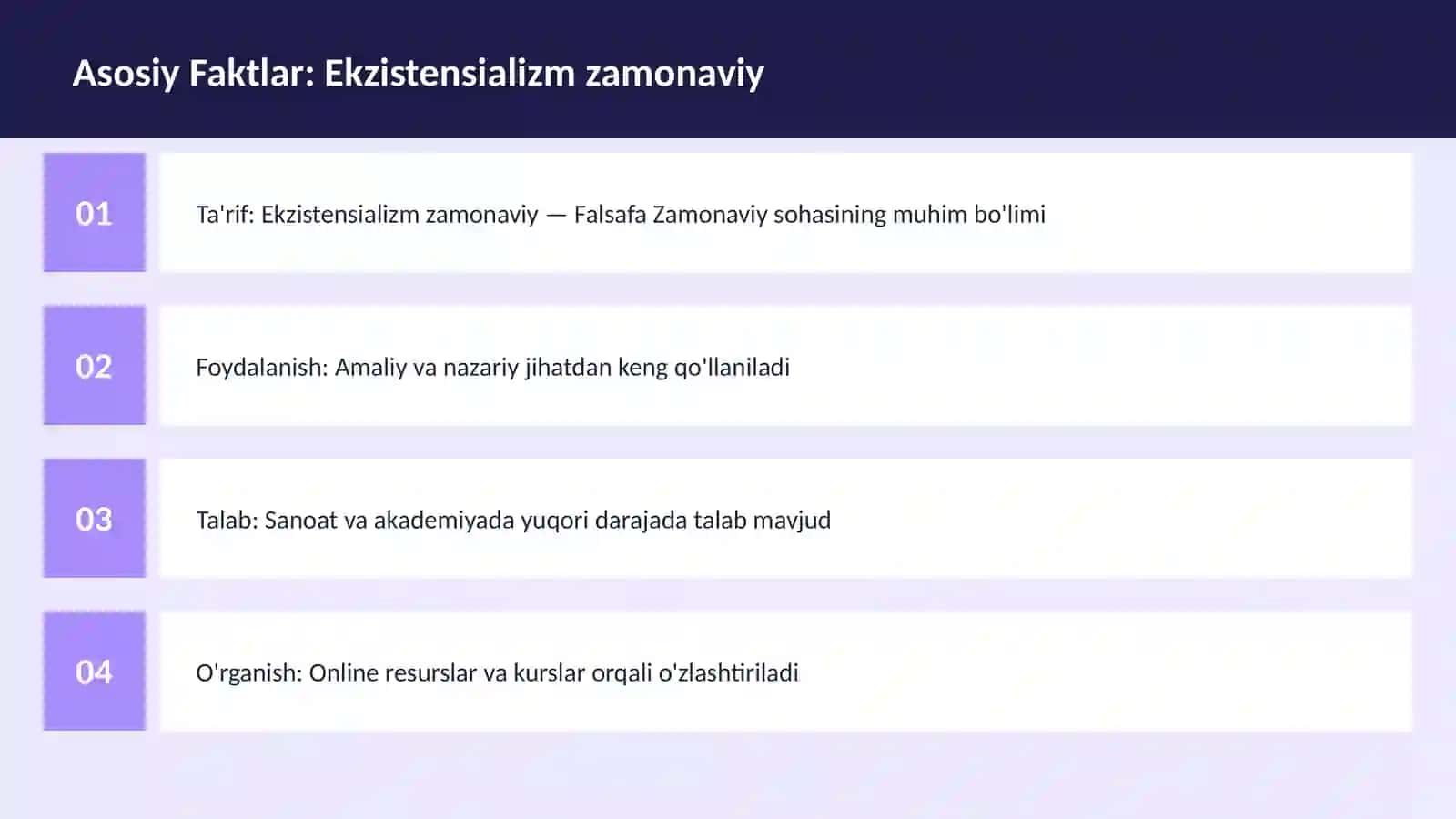 Asosiy Faktlar: Ekzistensializm zamonaviy

01

Ta'rif: Ekzistensializm zamonaviy — Falsafa Zamonaviy sohasining muhim bo'limi

02

Foydalanish: Amaliy va nazariy jihatdan keng qo'llaniladi

03

Talab: Sanoat va akademiyada yuqori darajada talab mavjud

04

O'rganish: Online resurslar va kurslar orqali o'zlashtiriladi